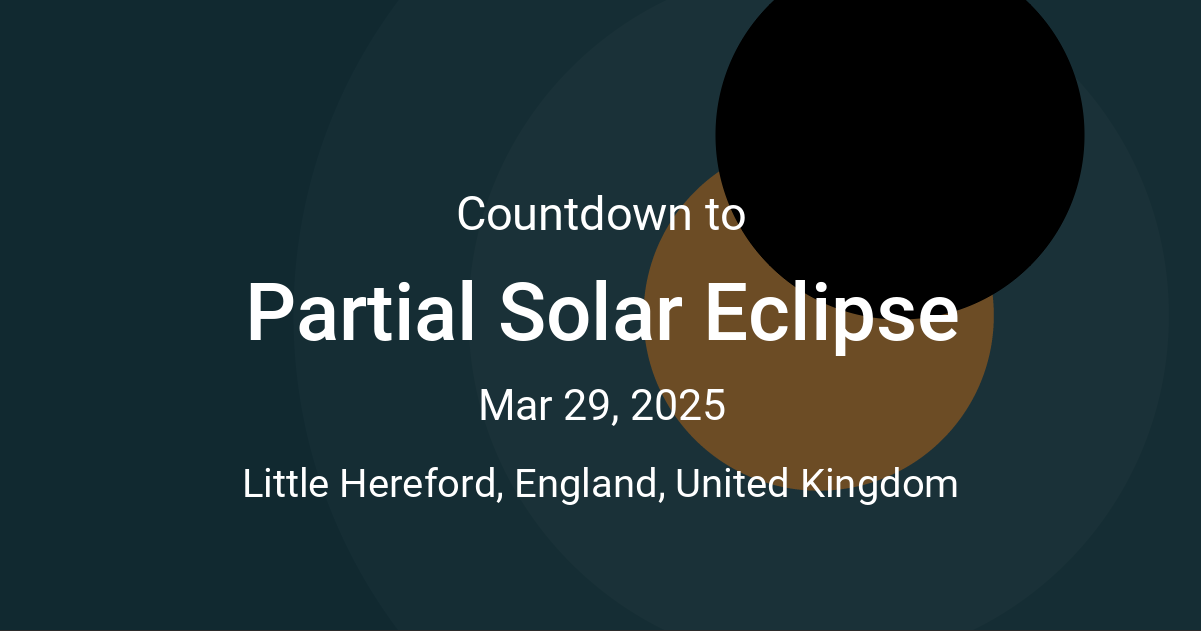 Countdown to

Partial Solar Eclipse

Mar 29, 2025

Little Hereford, England, United Kingdom